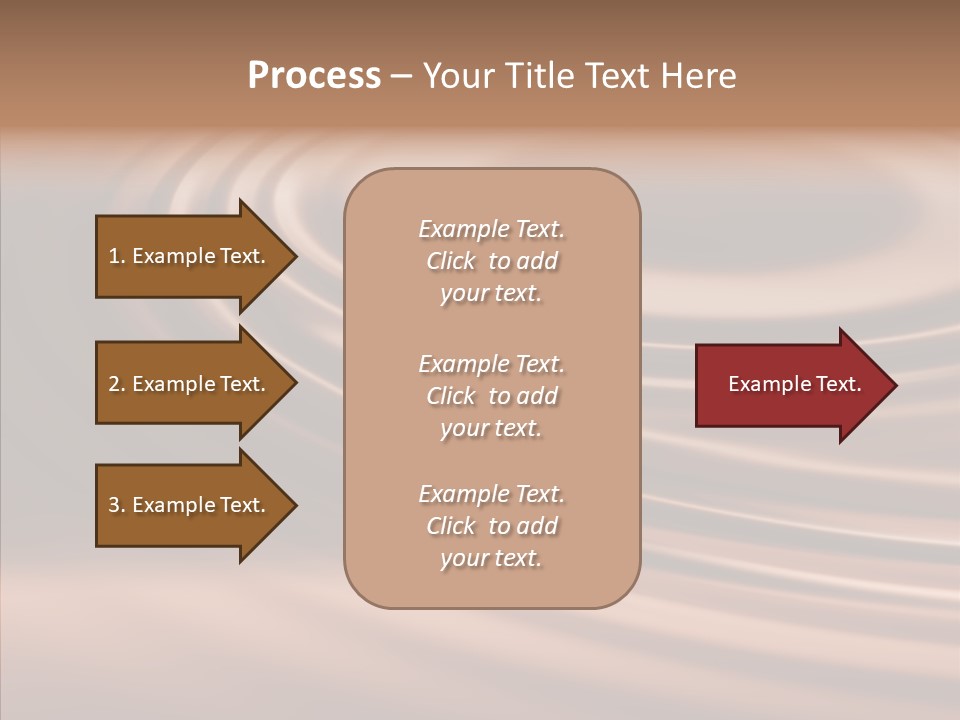 Process – Your Title Text Here

1. Example Text.

2. Example Text.

3. Example Text.

Example Text. Click to add your text.

Example Text. Click to add your text.

Example Text. Click to add your text.

Example Text.